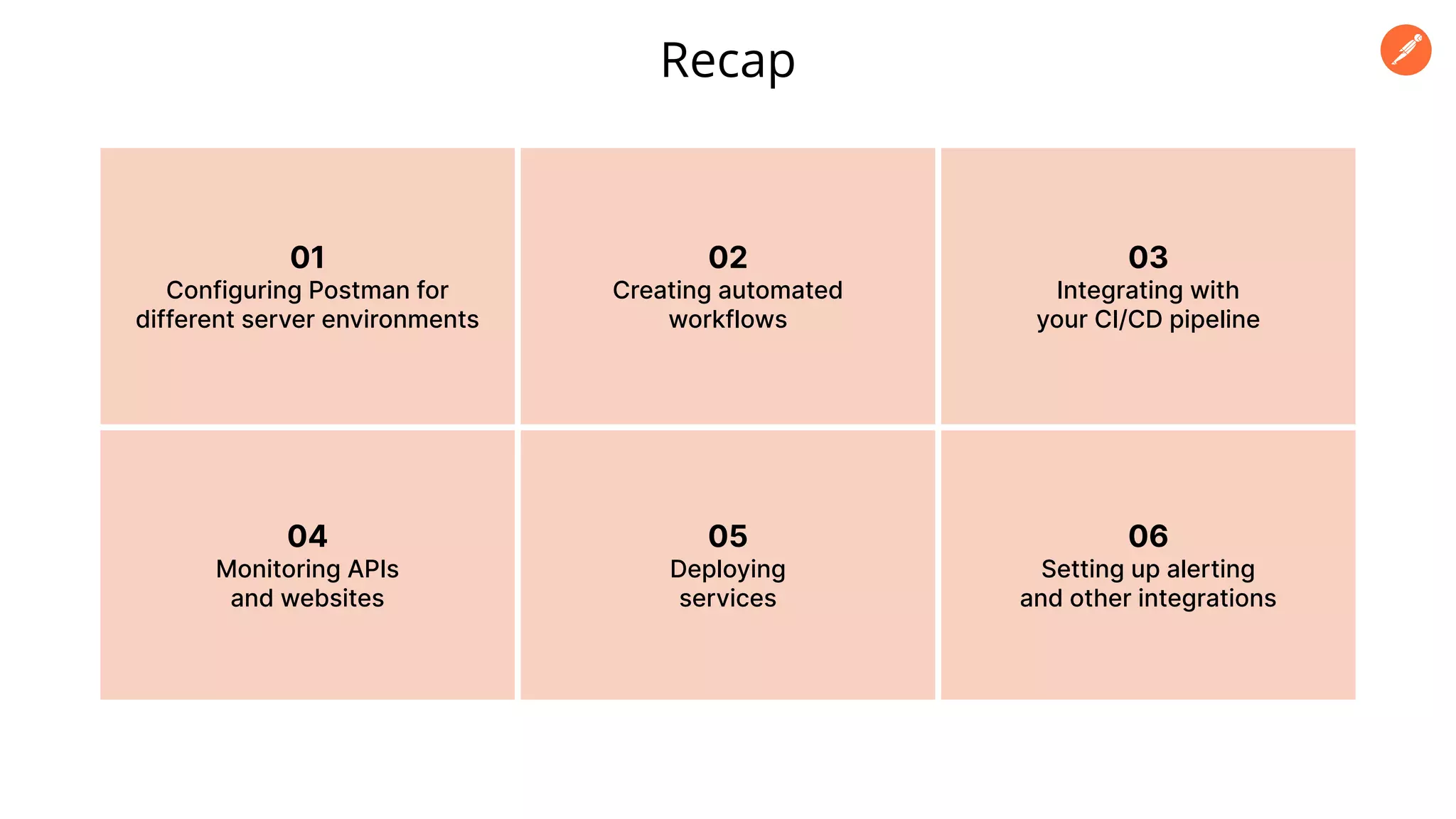 Recap

01
Configuring Postman for different server environments

02
Creating automated workflows

03
Integrating with your CI/CD pipeline

04
Monitoring APIs and websites

05
Deploying services

06
Setting up alerting and other integrations